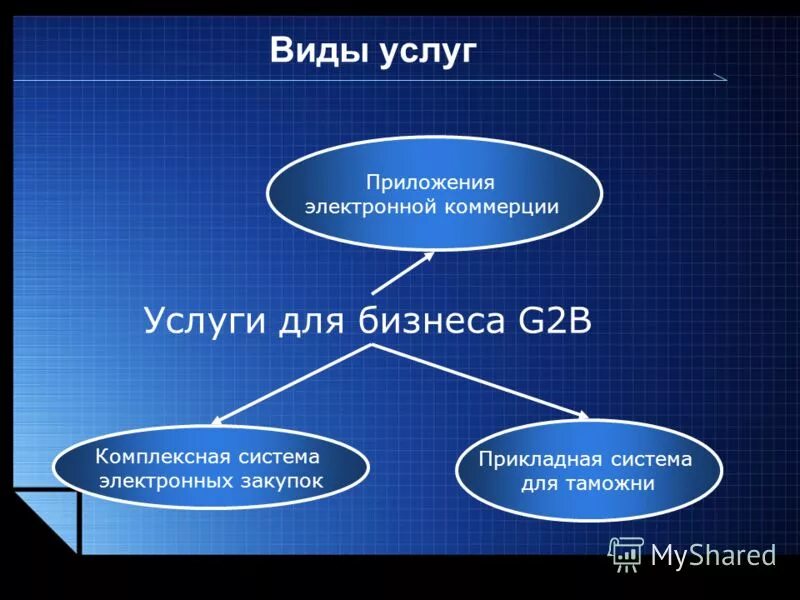 Виды услуг

Приложения электронной коммерции

Услуги для бизнеса G2B

Комплексная система электронных закупок

Прикладная система для таможни

MyShared